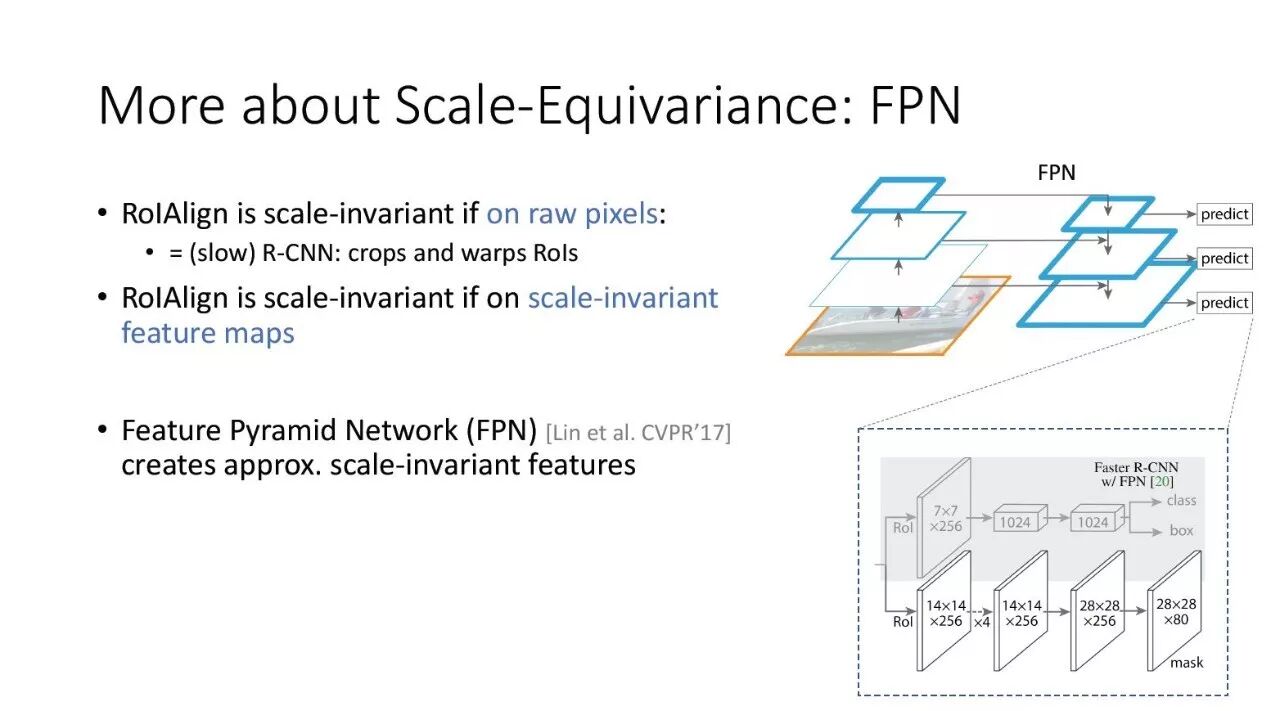 More about Scale-Equivariance: FPN

• RoIAlign is scale-invariant if on raw pixels:
  • = (slow) R-CNN: crops and warps RoIs
• RoIAlign is scale-invariant if on scale-invariant feature maps

• Feature Pyramid Network (FPN) [Lin et al. CVPR'17] creates approx. scale-invariant features

FPN

predict

predict

predict

Faster R-CNN w/ FPN [20]

RoI

7×7 ×256

1024

1024

class

box

RoI

14×14 ×256

×4

14×14 ×256

28×28 ×256

28×28 ×80

mask